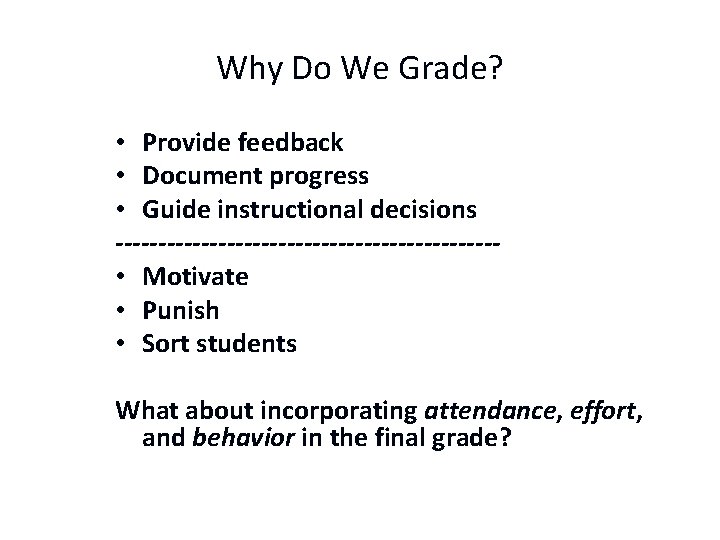 Why Do We Grade?

• Provide feedback
• Document progress
• Guide instructional decisions
---------------------------------------------
• Motivate
• Punish
• Sort students

What about incorporating attendance, effort, and behavior in the final grade?